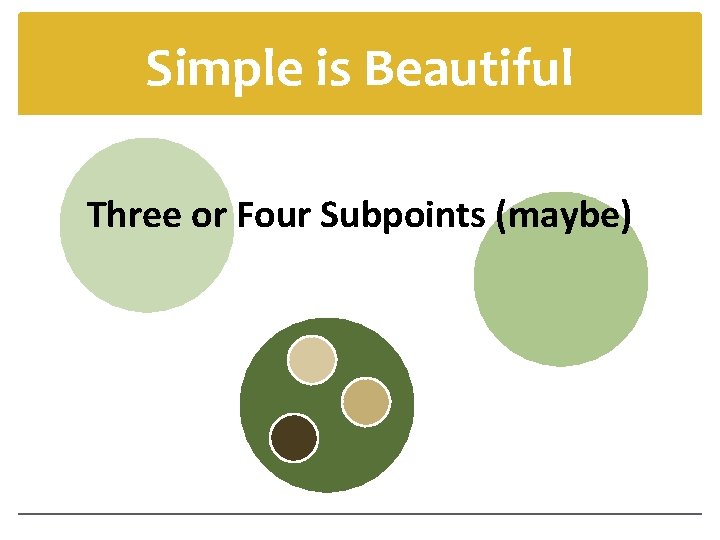 Simple is Beautiful

Three or Four Subpoints (maybe)